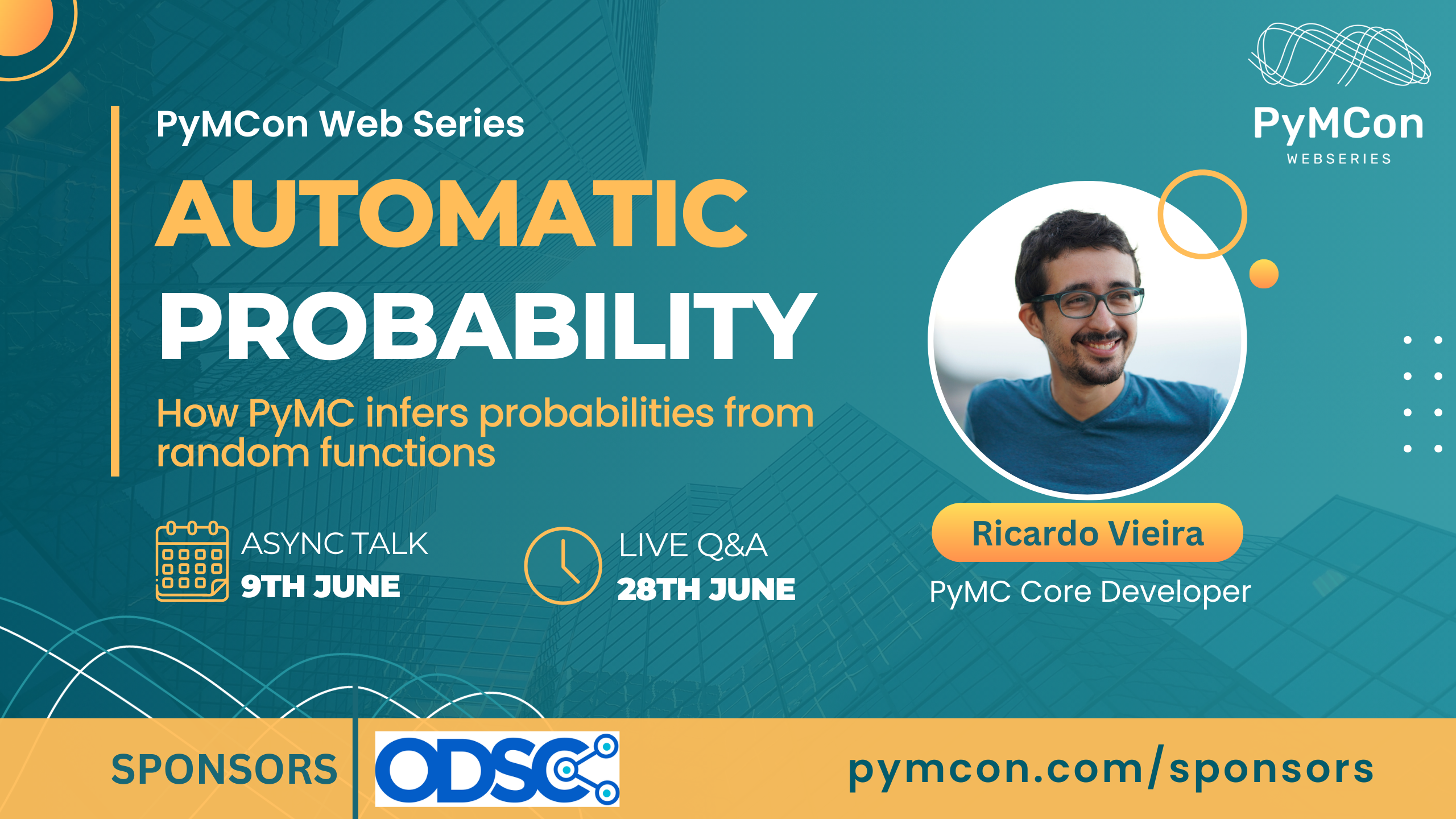 PyMCon Web Series

AUTOMATIC PROBABILITY

How PyMC infers probabilities from random functions

ASYNC TALK
9TH JUNE

LIVE Q&A
28TH JUNE

PyMCon
WEBSERIES

Ricardo Vieira
PyMC Core Developer

SPONSORS

ODSC

pymcon.com/sponsors